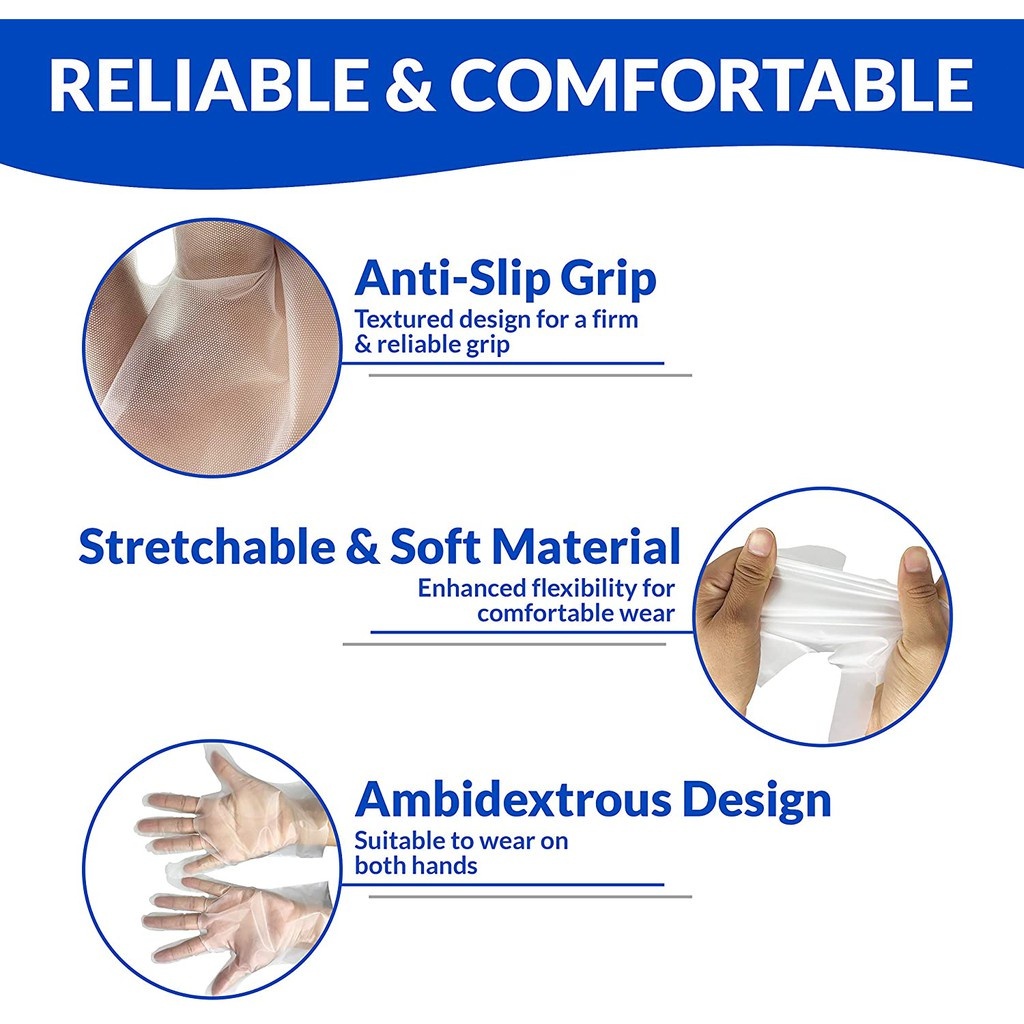 RELIABLE & COMFORTABLE

Anti-Slip Grip
Textured design for a firm & reliable grip

Stretchable & Soft Material
Enhanced flexibility for comfortable wear

Ambidextrous Design
Suitable to wear on both hands